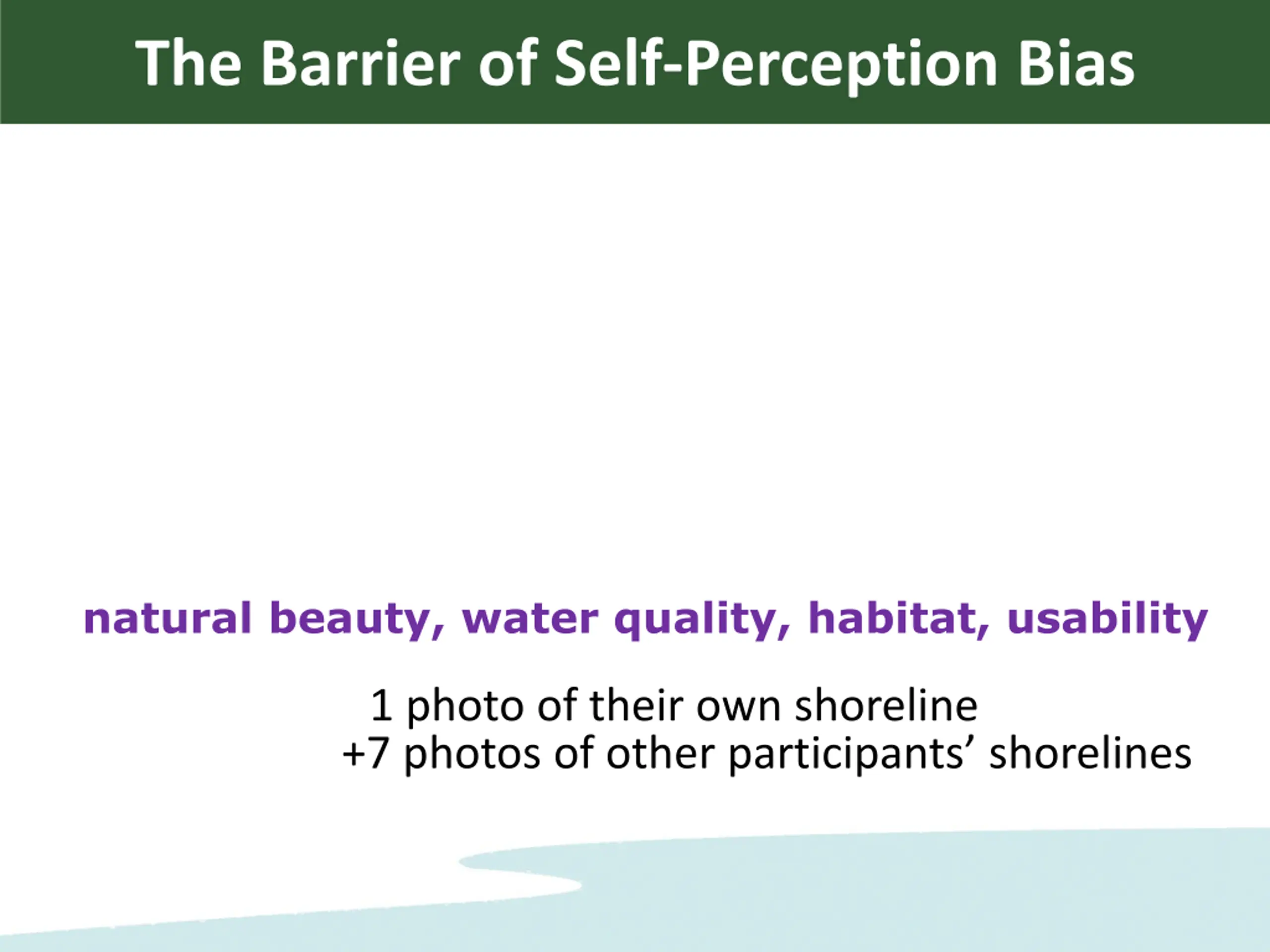 The Barrier of Self-Perception Bias

natural beauty, water quality, habitat, usability

1 photo of their own shoreline
+7 photos of other participants’ shorelines